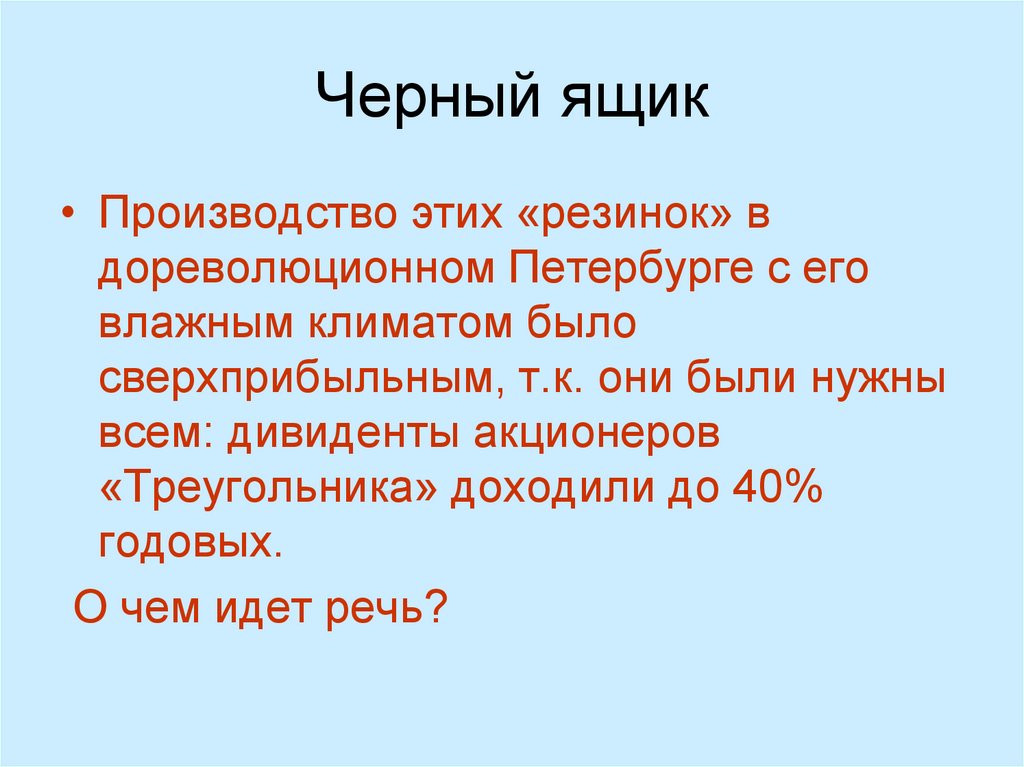 Черный ящик

• Производство этих «резинок» в дореволюционном Петербурге с его влажным климатом было сверхприбыльным, т.к. они были нужны всем: дивиденты акционеров «Треугольника» доходили до 40% годовых.

О чем идет речь?